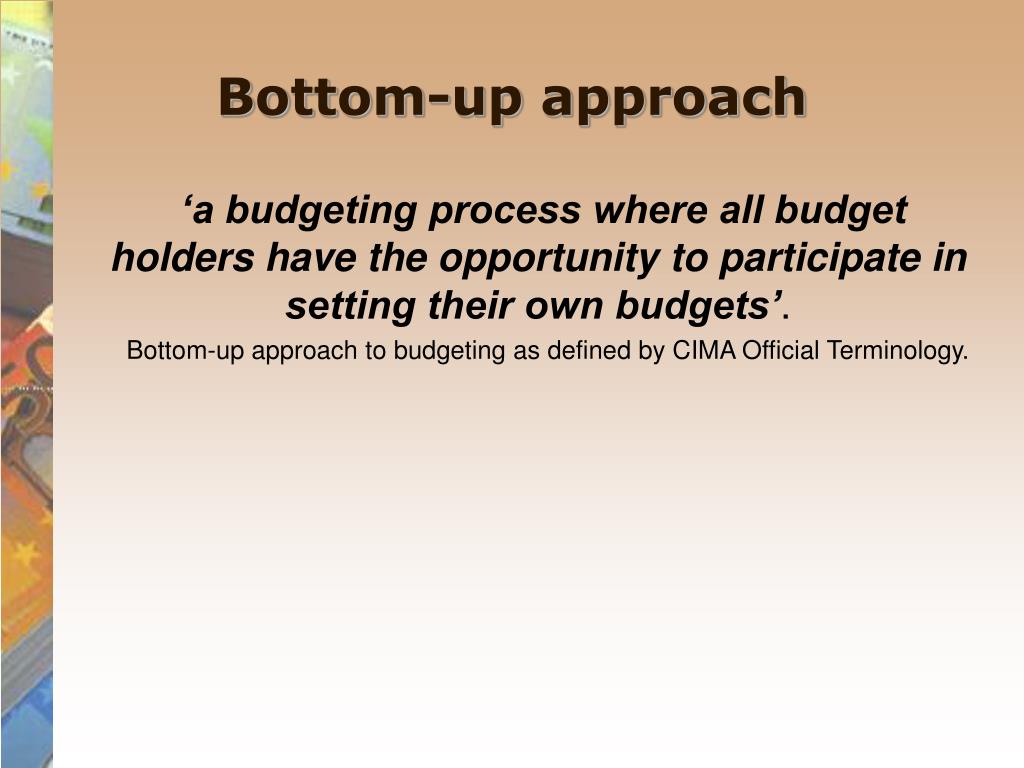 Bottom-up approach

‘a budgeting process where all budget holders have the opportunity to participate in setting their own budgets’.

Bottom-up approach to budgeting as defined by CIMA Official Terminology.